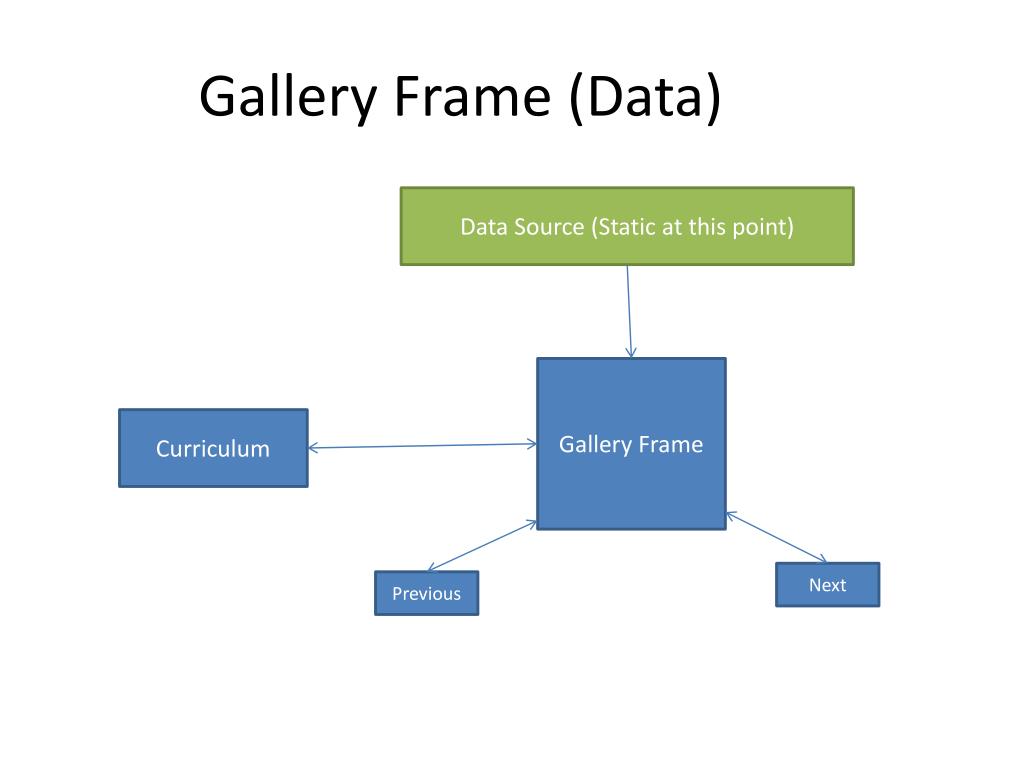 Gallery Frame (Data)

Data Source (Static at this point)

Curriculum

Gallery Frame

Previous

Next